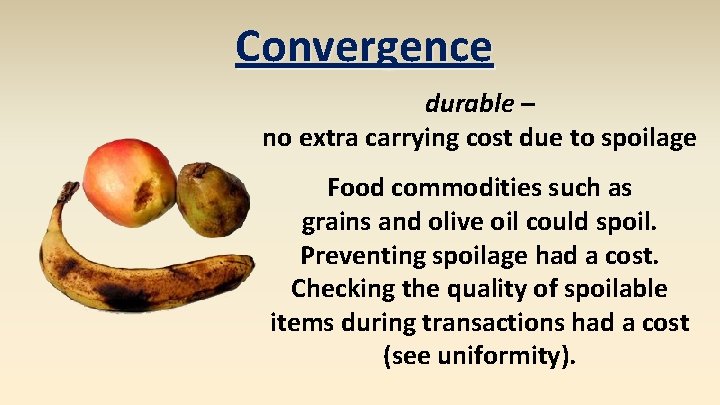 Convergence

durable –
no extra carrying cost due to spoilage

Food commodities such as grains and olive oil could spoil. Preventing spoilage had a cost. Checking the quality of spoilable items during transactions had a cost (see uniformity).